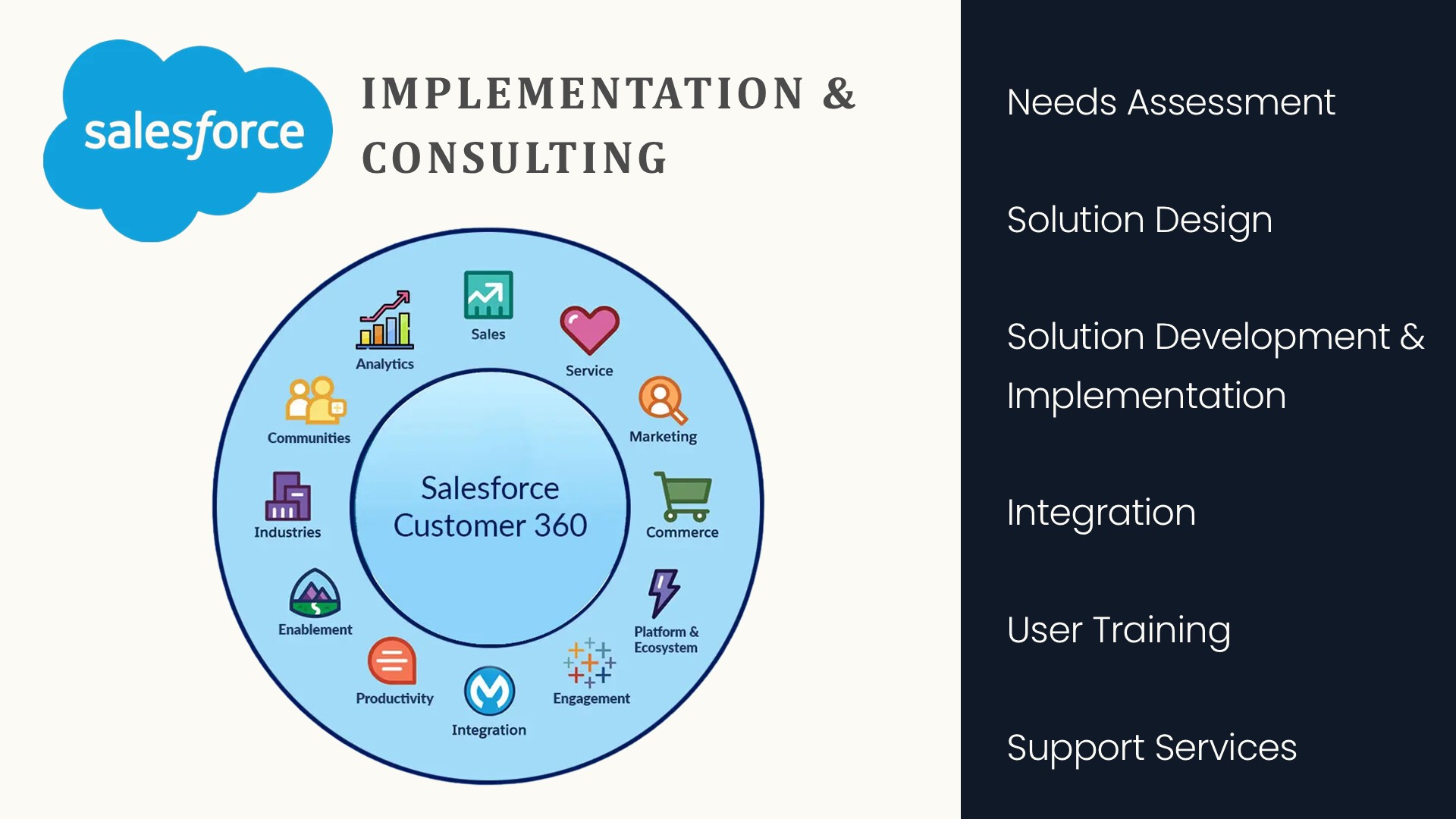 salesforce

IMPLEMENTATION & CONSULTING

Sales
Service
Marketing
Commerce
Platform & Ecosystem
Engagement
Integration
Productivity
Enablement
Industries
Communities
Analytics

Salesforce Customer 360

Needs Assessment

Solution Design

Solution Development & Implementation

Integration

User Training

Support Services